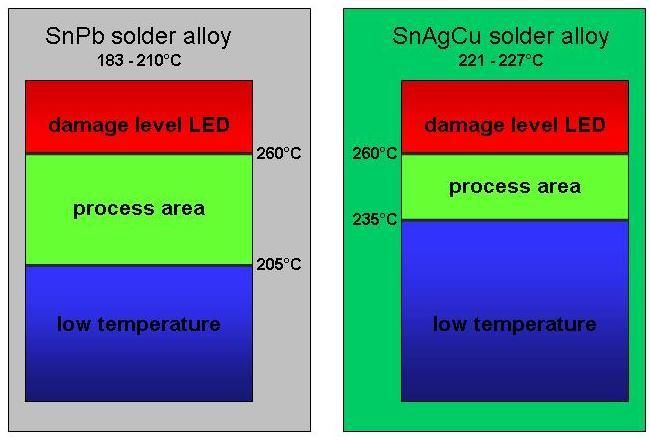 SnPb solder alloy
183 - 210°C

damage level LED

260°C

process area

205°C

low temperature

SnAgCu solder alloy
221 - 227°C

damage level LED

260°C

process area

235°C

low temperature